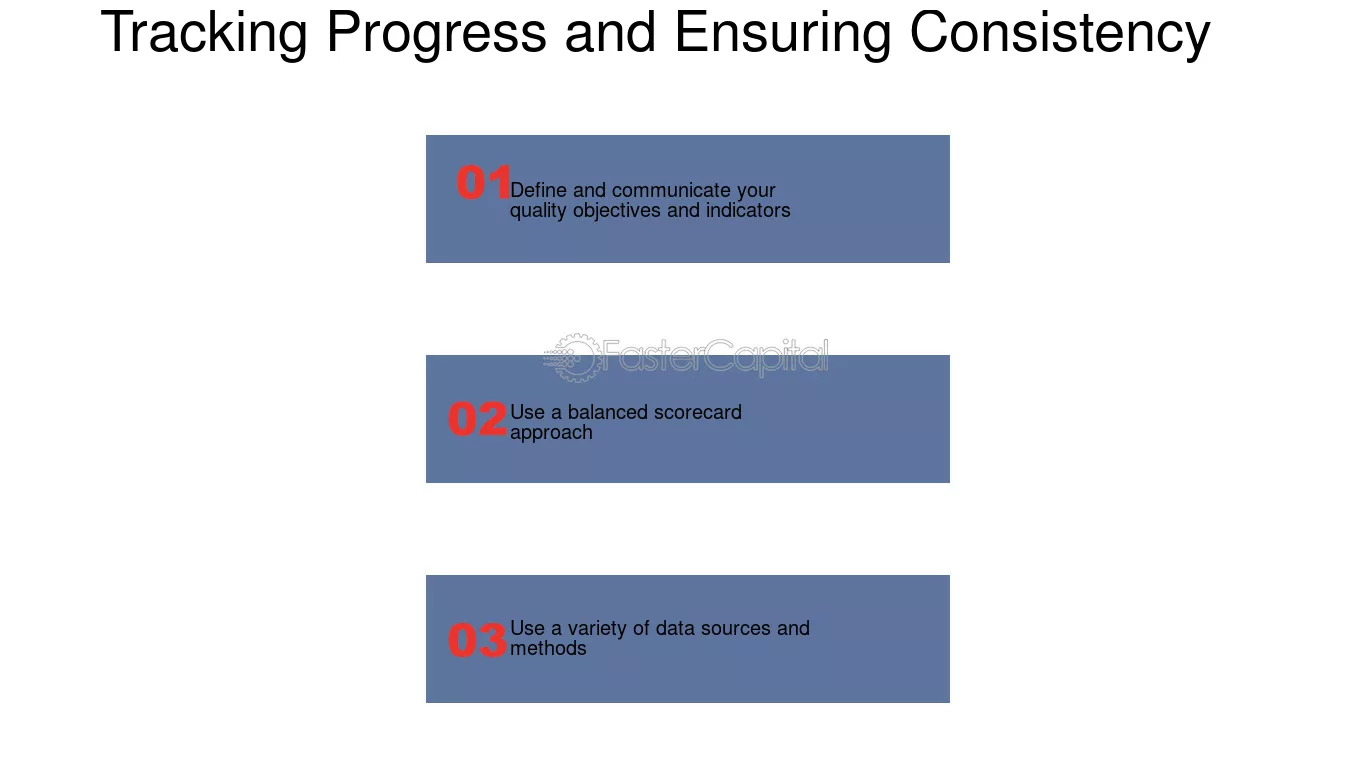 Tracking Progress and Ensuring Consistency

01 Define and communicate your quality objectives and indicators

02 Use a balanced scorecard approach

03 Use a variety of data sources and methods

FasterCapital